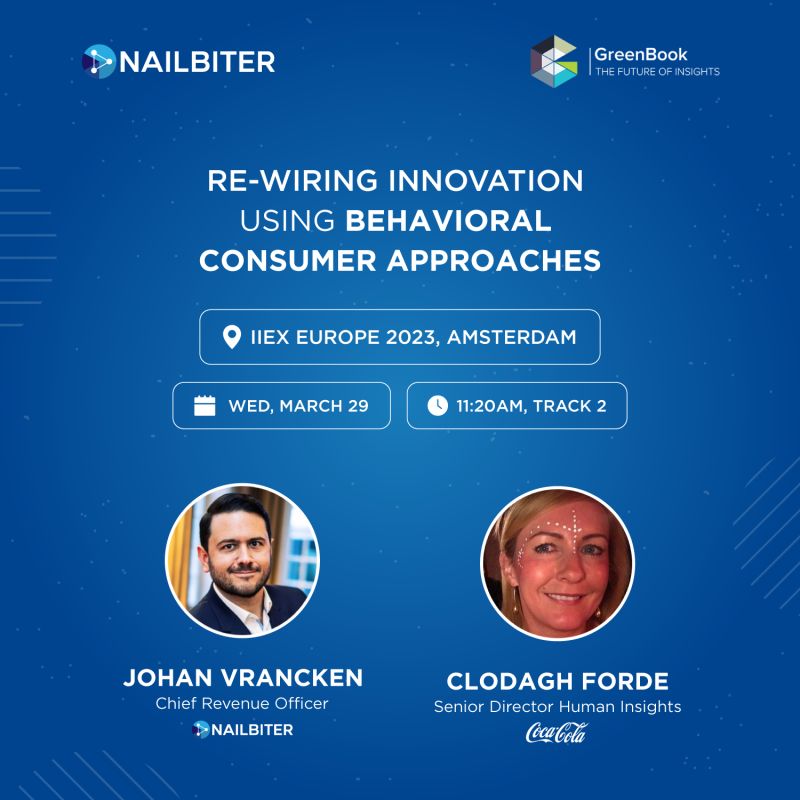 NAILBITER

GreenBook
THE FUTURE OF INSIGHTS

RE-WIRING INNOVATION USING BEHAVIORAL CONSUMER APPROACHES

IIEX EUROPE 2023, AMSTERDAM

WED, MARCH 29

11:20AM, TRACK 2

JOHAN VRANCKEN
Chief Revenue Officer
NAILBITER

CLODAGH FORDE
Senior Director Human Insights
Coca-Cola